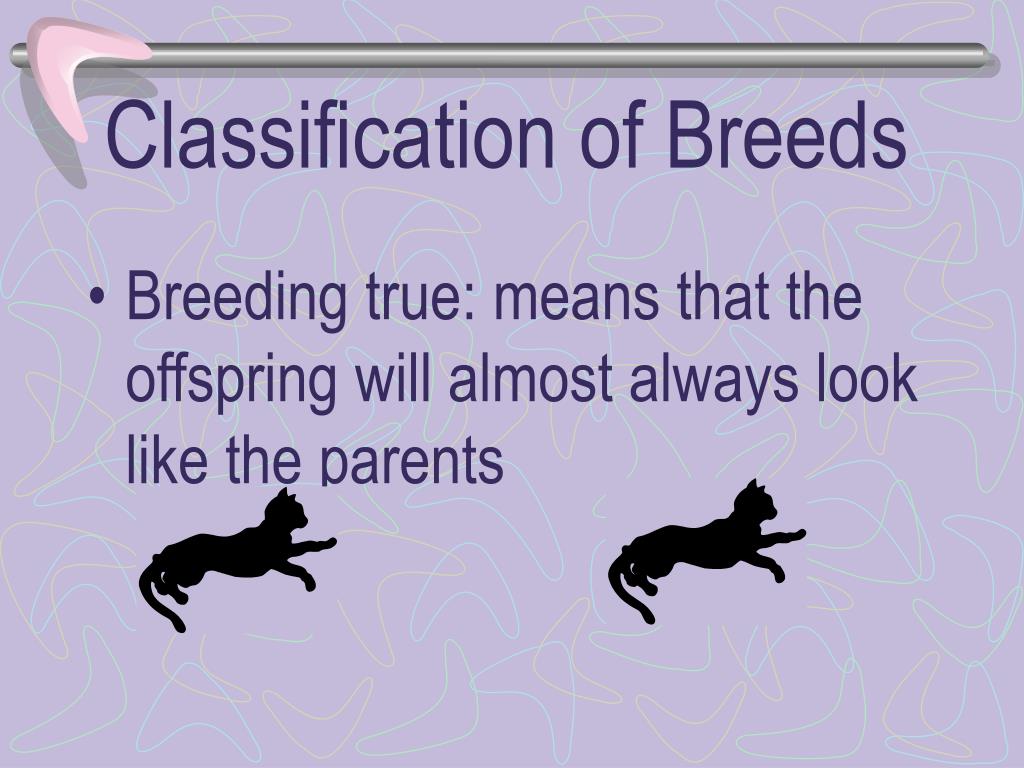 Classification of Breeds

• Breeding true: means that the offspring will almost always look like the parents